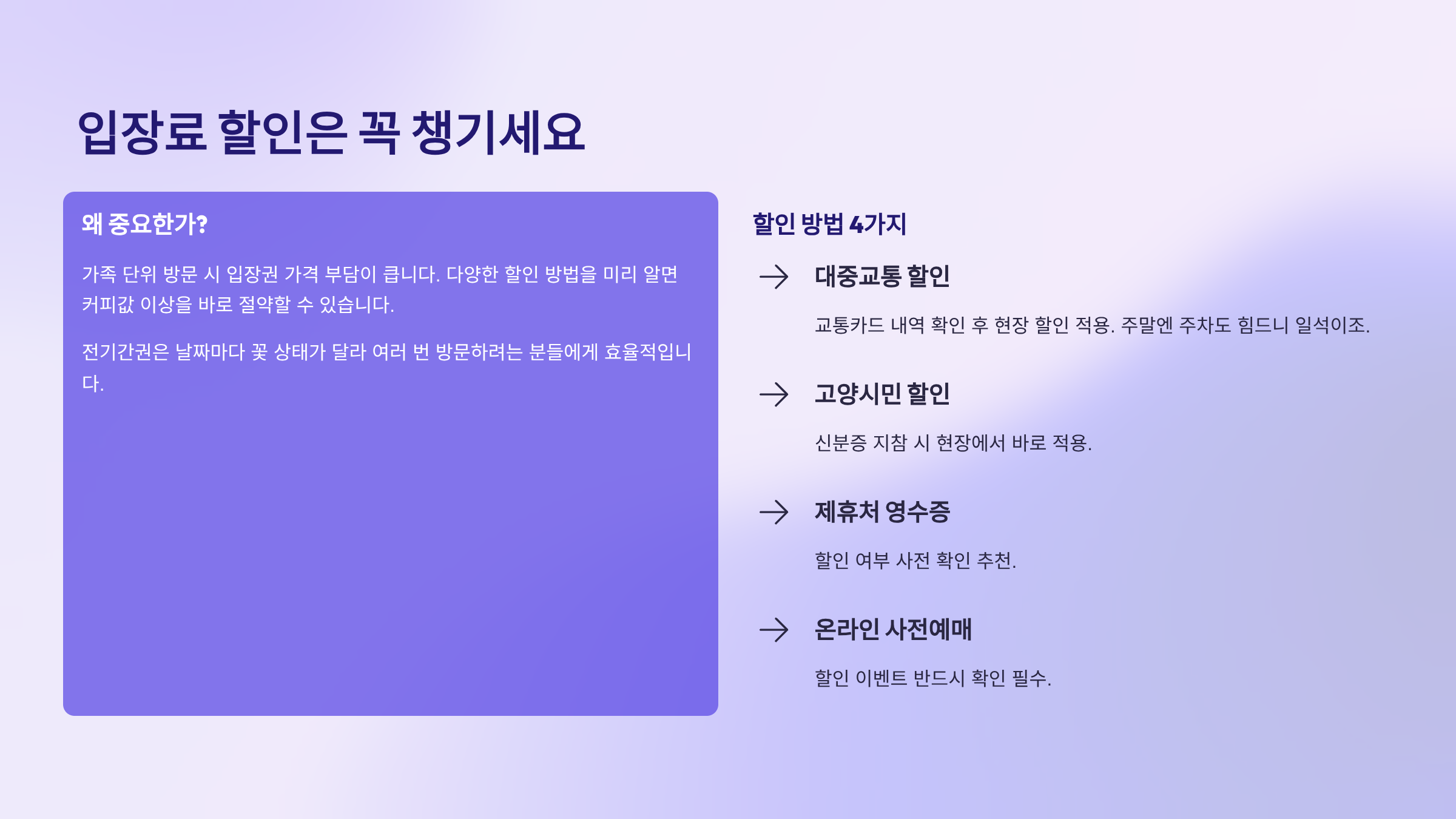 입장료 할인은 꼭 챙기세요

왜 중요한가?

가족 단위 방문 시 입장권 가격 부담이 큽니다. 다양한 할인 방법을 미리 알면 커피값 이상을 바로 절약할 수 있습니다.

전기간권은 날짜마다 꽃 상태가 달라 여러 번 방문하려는 분들에게 효율적입니다.

할인 방법 4가지

대중교통 할인

교통카드 내역 확인 후 현장 할인 적용. 주말엔 주차도 힘드니 일석이조.

고양시민 할인

신분증 지참 시 현장에서 바로 적용.

제휴처 영수증

할인 여부 사전 확인 추천.

온라인 사전예매

할인 이벤트 반드시 확인 필수.